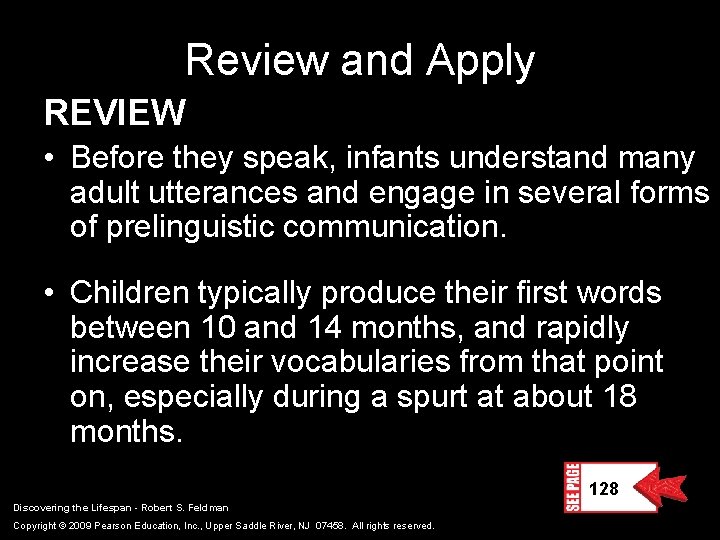 Review and Apply

REVIEW

• Before they speak, infants understand many adult utterances and engage in several forms of prelinguistic communication.

• Children typically produce their first words between 10 and 14 months, and rapidly increase their vocabularies from that point on, especially during a spurt at about 18 months.

SEE PAGE 128

Discovering the Lifespan - Robert S. Feldman

Copyright © 2009 Pearson Education, Inc., Upper Saddle River, NJ 07458. All rights reserved.